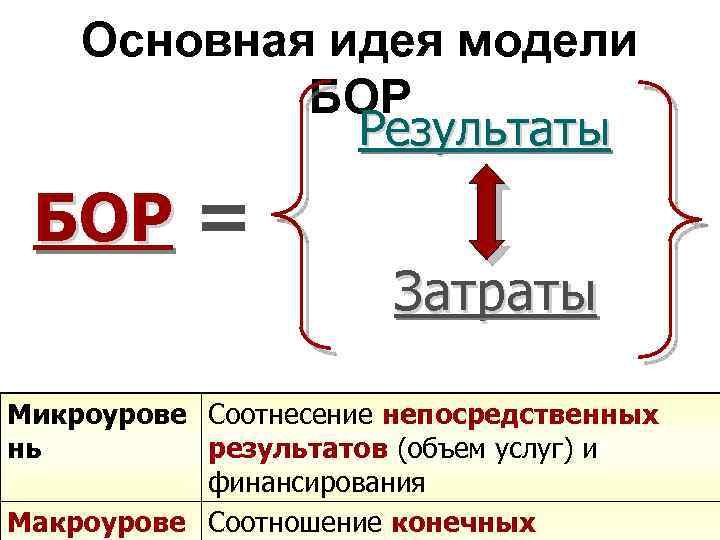 Основная идея модели БОР

БОР = Результаты Затраты

| Микроуровень | Соотнесение непосредственных результатов (объем услуг) и финансирования |
|---|---|
| Макроурове | Соотношение конечных |